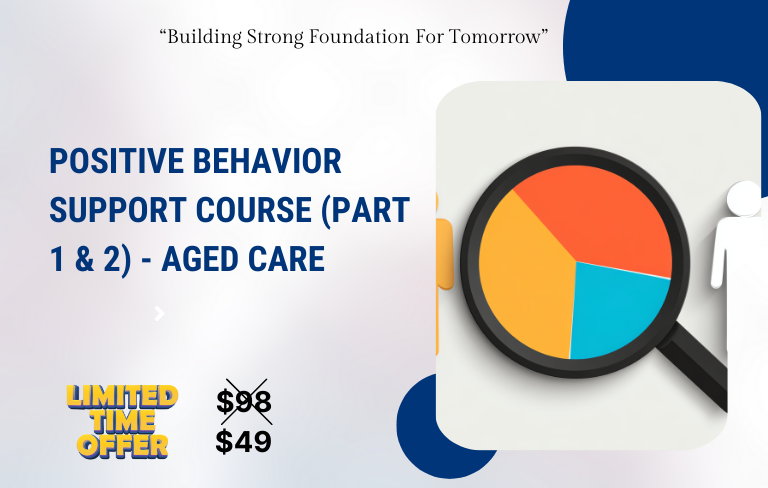 “Building Strong Foundation For Tomorrow”

POSITIVE BEHAVIOR SUPPORT COURSE (PART 1 & 2) - AGED CARE

LIMITED TIME OFFER

$98

$49